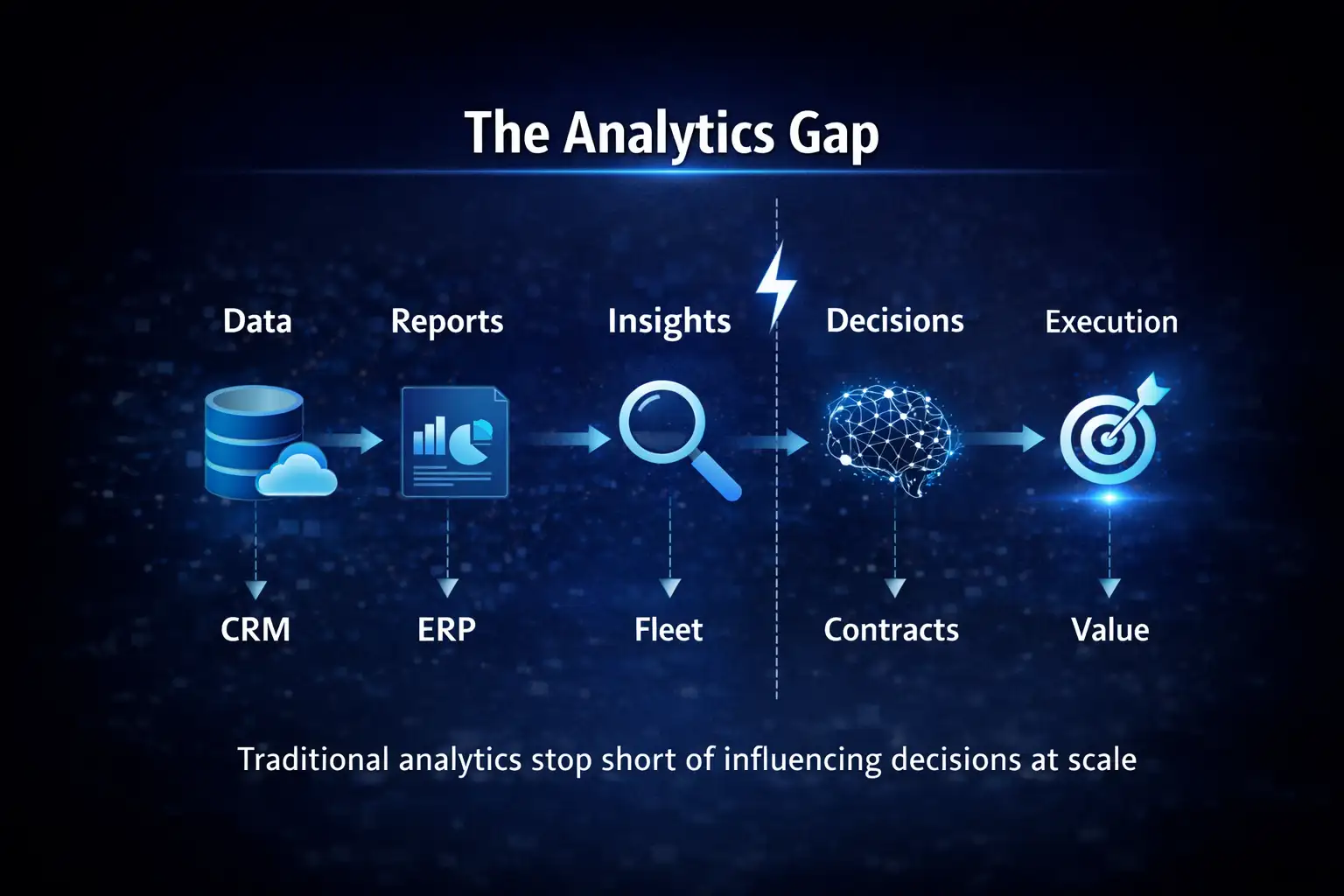 The Analytics Gap

Data

Reports

Insights

Decisions

Execution

CRM

ERP

Fleet

Contracts

Value

Traditional analytics stop short of influencing decisions at scale